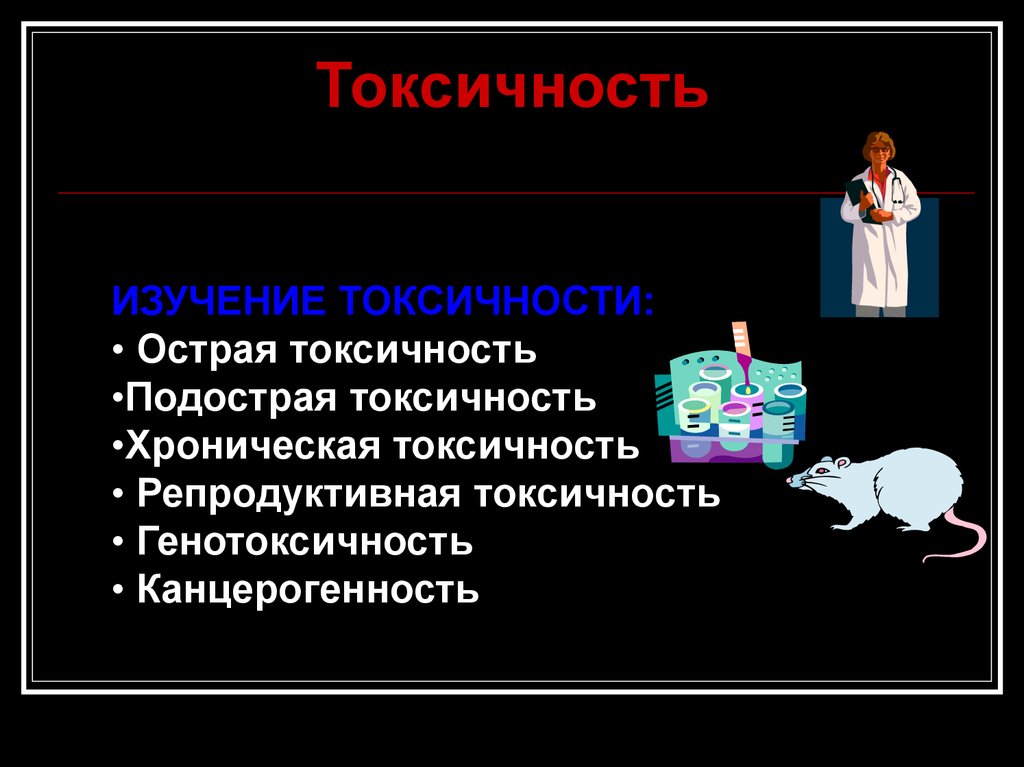 Токсичность

ИЗУЧЕНИЕ ТОКСИЧНОСТИ:
• Острая токсичность
•Подострая токсичность
•Хроническая токсичность
• Репродуктивная токсичность
• Генотоксичность
• Канцерогенность